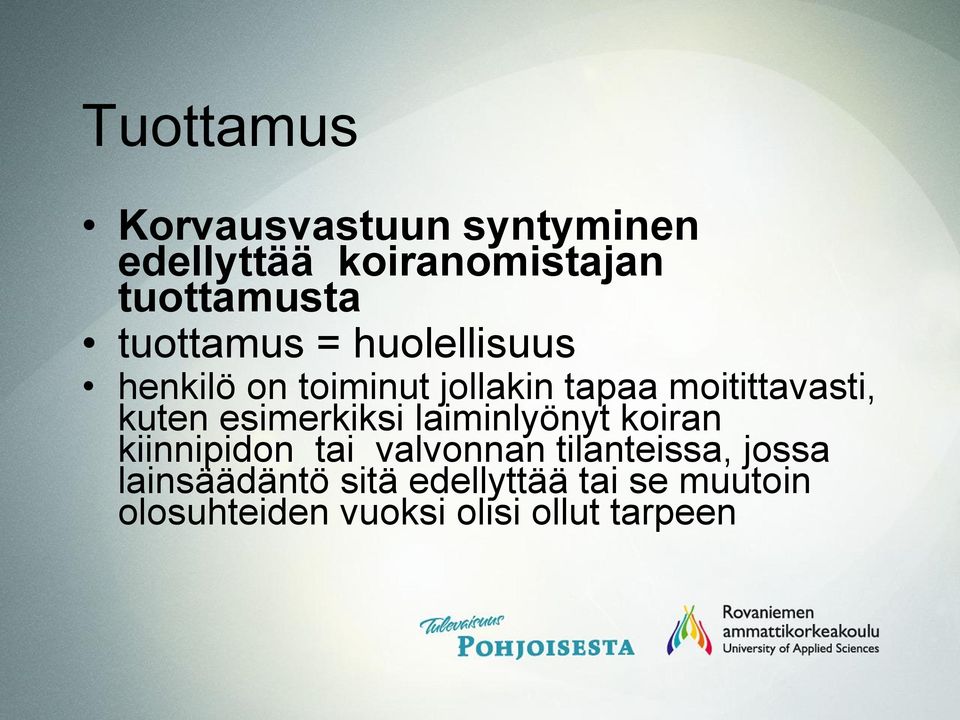 Tuottamus

• Korvausvastuun syntyminen edellyttää koiranomistajan tuottamusta

• tuottamus = huolellisuus

• henkilö on toiminut jollakin tapaa moitittavasti, kuten esimerkiksi laiminlyönyt koiran kiinnipidon tai valvonnan tilanteissa, jossa lainsäädäntö sitä edellyttää tai se muutoin olosuhteiden vuoksi olisi ollut tarpeen

Tulevaisuus POHJOISESTA

Rovaniemen ammattikorkeakoulu University of Applied Sciences